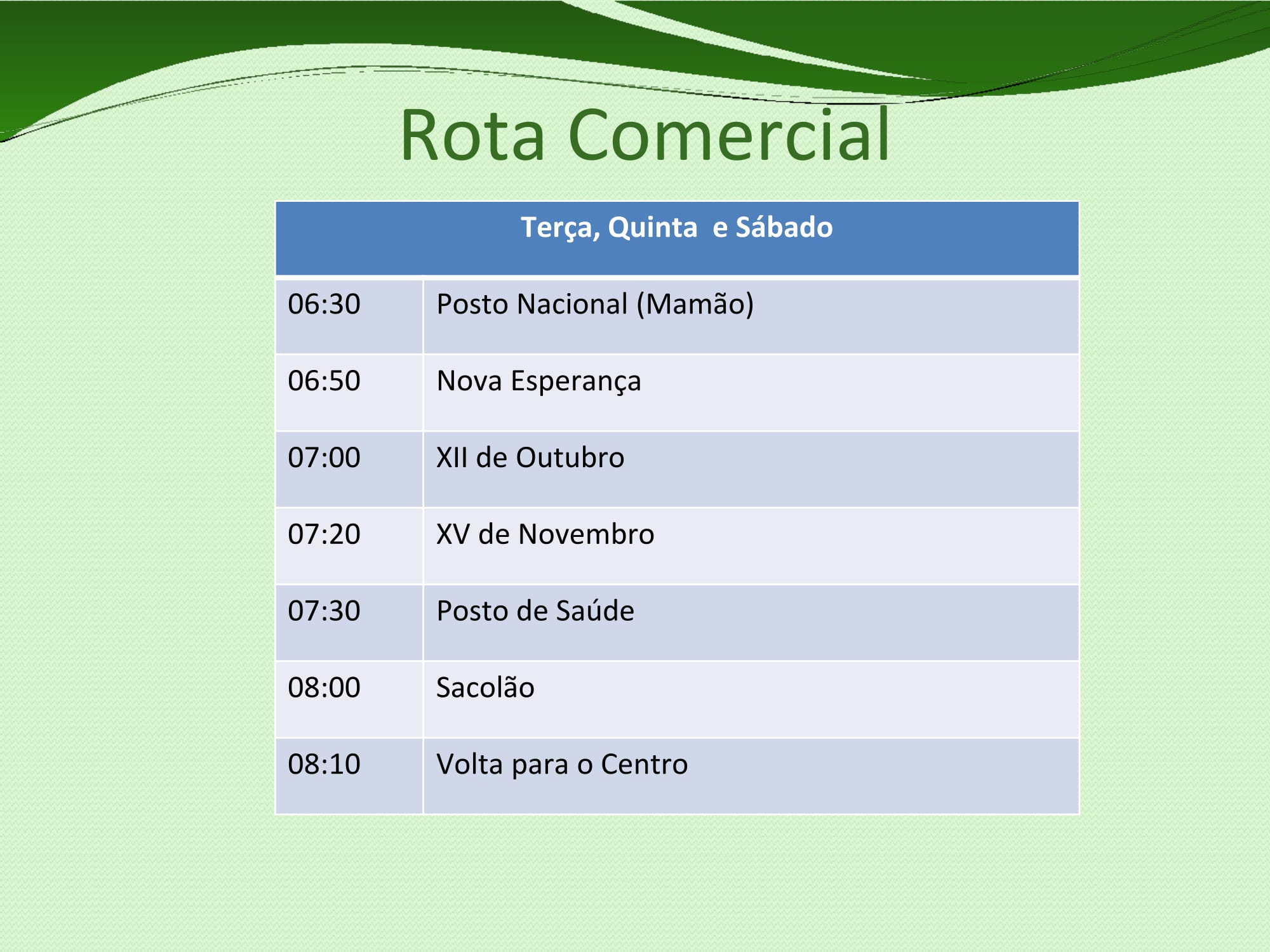 Rota Comercial

| Terça, Quinta  e Sábado | |
|---|---|
| 06:30 | Posto Nacional (Mamão) |
| 06:50 | Nova Esperança |
| 07:00 | XII de Outubro |
| 07:20 | XV de Novembro |
| 07:30 | Posto de Saúde |
| 08:00 | Sacolão |
| 08:10 | Volta para o Centro |